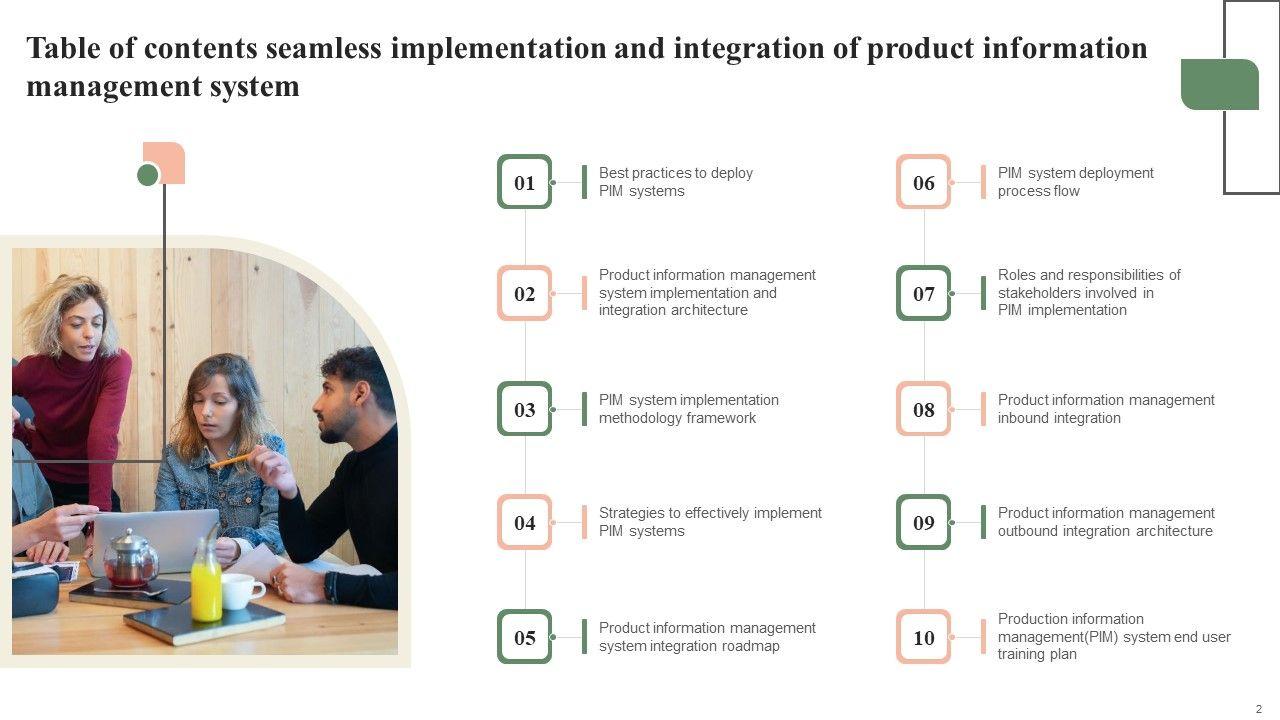 Table of contents seamless implementation and integration of product information management system

01
Best practices to deploy PIM systems

02
Product information management system implementation and integration architecture

03
PIM system implementation methodology framework

04
Strategies to effectively implement PIM systems

05
Product information management system integration roadmap

06
PIM system deployment process flow

07
Roles and responsibilities of stakeholders involved in PIM implementation

08
Product information management inbound integration

09
Product information management outbound integration architecture

10
Production information management(PIM) system end user training plan

2